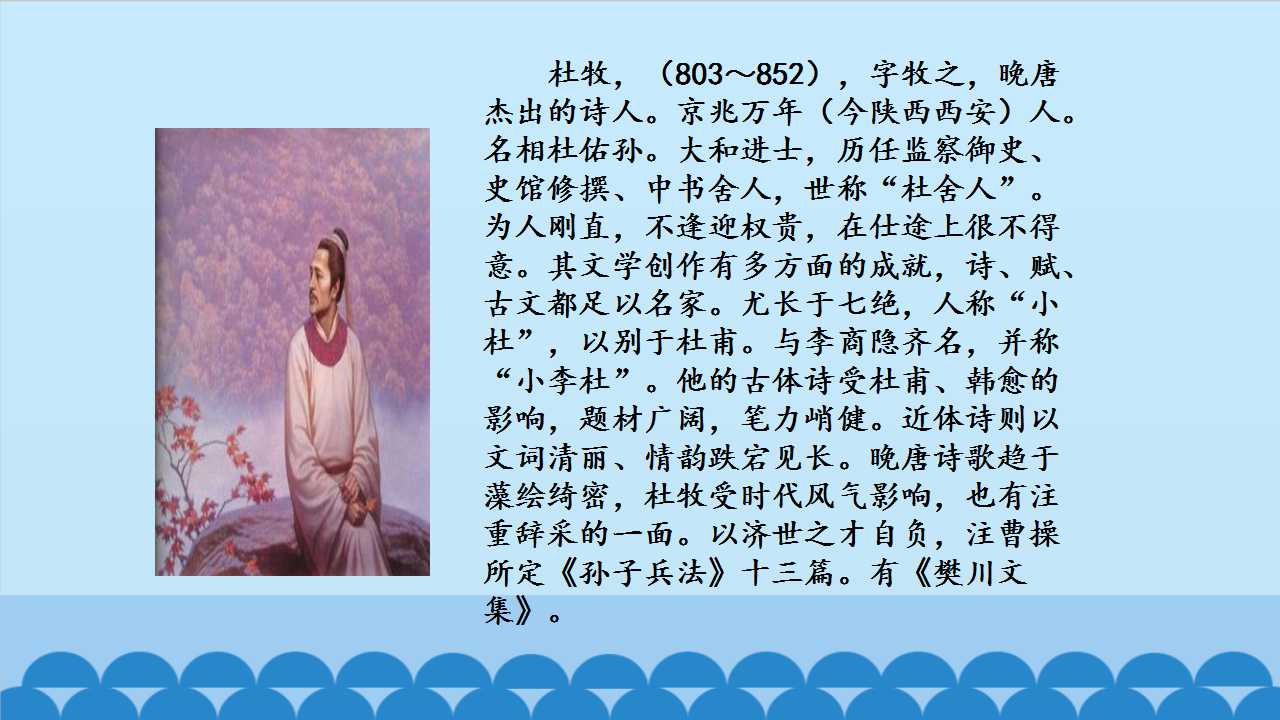 杜牧，（803～852），字牧之，晚唐杰出的诗人。京兆万年（今陕西西安）人。名相杜佑孙。大和进士，历任监察御史、史馆修撰、中书舍人，世称“杜舍人”。为人刚直，不逢迎权贵，在仕途上很不得意。其文学创作有多方面的成就，诗、赋、古文都足以名家。尤长于七绝，人称“小杜”，以别于杜甫。与李商隐齐名，并称“小李杜”。他的古体诗受杜甫、韩愈的影响，题材广阔，笔力峭健。近体诗则以文词清丽、情韵跌宕见长。晚唐诗歌趋于藻绘绮密，杜牧受时代风气影响，也有注重辞采的一面。以济世之才自负，注曹操所定《孙子兵法》十三篇。有《樊川文集》。